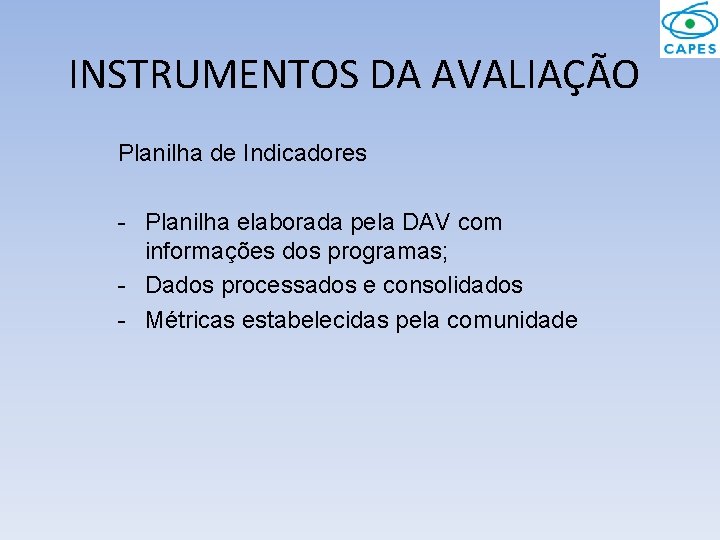 CAPES

INSTRUMENTOS DA AVALIAÇÃO

Planilha de Indicadores

- Planilha elaborada pela DAV com informações dos programas;
- Dados processados e consolidados
- Métricas estabelecidas pela comunidade